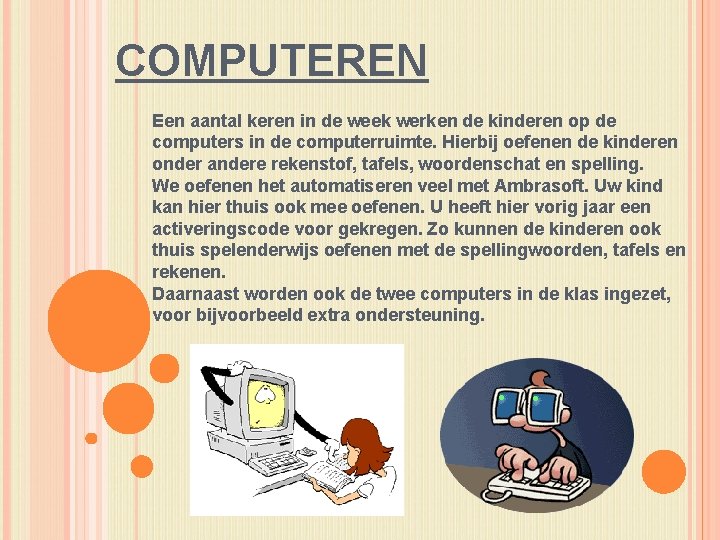 COMPUTEREN

Een aantal keren in de week werken de kinderen op de computers in de computerruimte. Hierbij oefenen de kinderen onder andere rekenstof, tafels, woordenschat en spelling.
We oefenen het automatiseren veel met Ambrasoft. Uw kind kan hier thuis ook mee oefenen. U heeft hier vorig jaar een activeringscode voor gekregen. Zo kunnen de kinderen ook thuis spelenderwijs oefenen met de spellingwoorden, tafels en rekenen.
Daarnaast worden ook de twee computers in de klas ingezet, voor bijvoorbeeld extra ondersteuning.